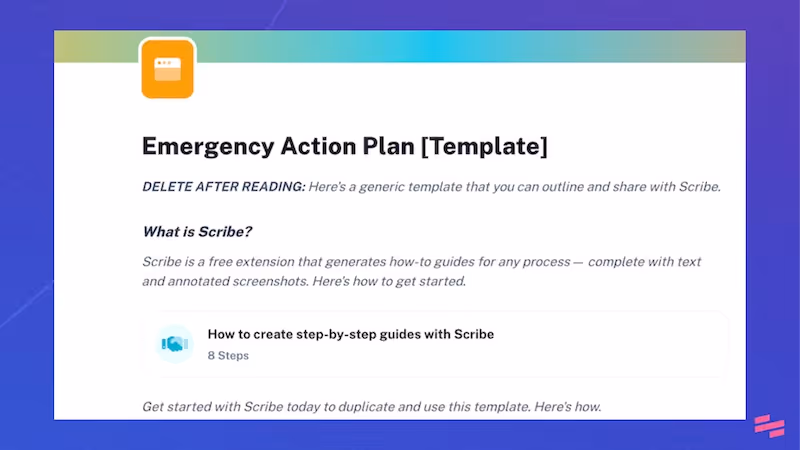 Emergency Action Plan [Template]

DELETE AFTER READING: Here's a generic template that you can outline and share with Scribe.

What is Scribe?

Scribe is a free extension that generates how-to guides for any process — complete with text and annotated screenshots. Here's how to get started.

How to create step-by-step guides with Scribe
8 Steps

Get started with Scribe today to duplicate and use this template. Here's how.